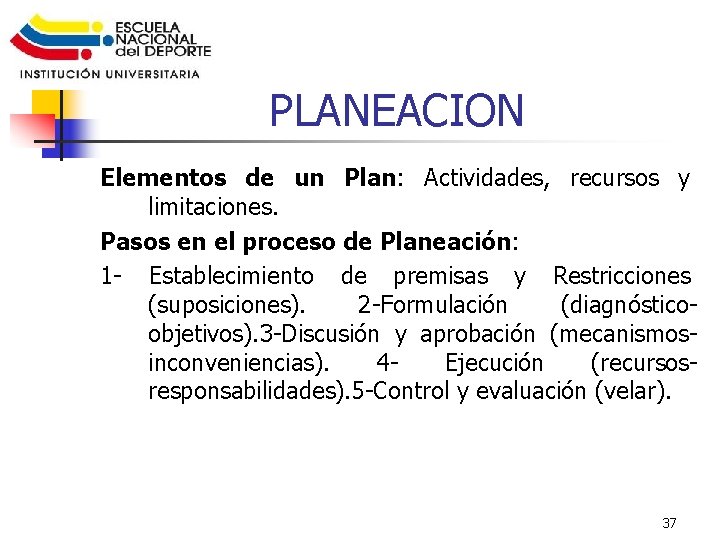 ESCUELA NACIONAL del DEPORTE
INSTITUCIÓN UNIVERSITARIA

PLANEACION

**Elementos de un Plan**: Actividades, recursos y limitaciones.

**Pasos en el proceso de Planeación**:

1- Establecimiento de premisas y Restricciones (suposiciones). 2-Formulación (diagnóstico-objetivos).3-Discusión y aprobación (mecanismos-inconveniencias). 4- Ejecución (recursos-responsabilidades).5-Control y evaluación (velar).

37